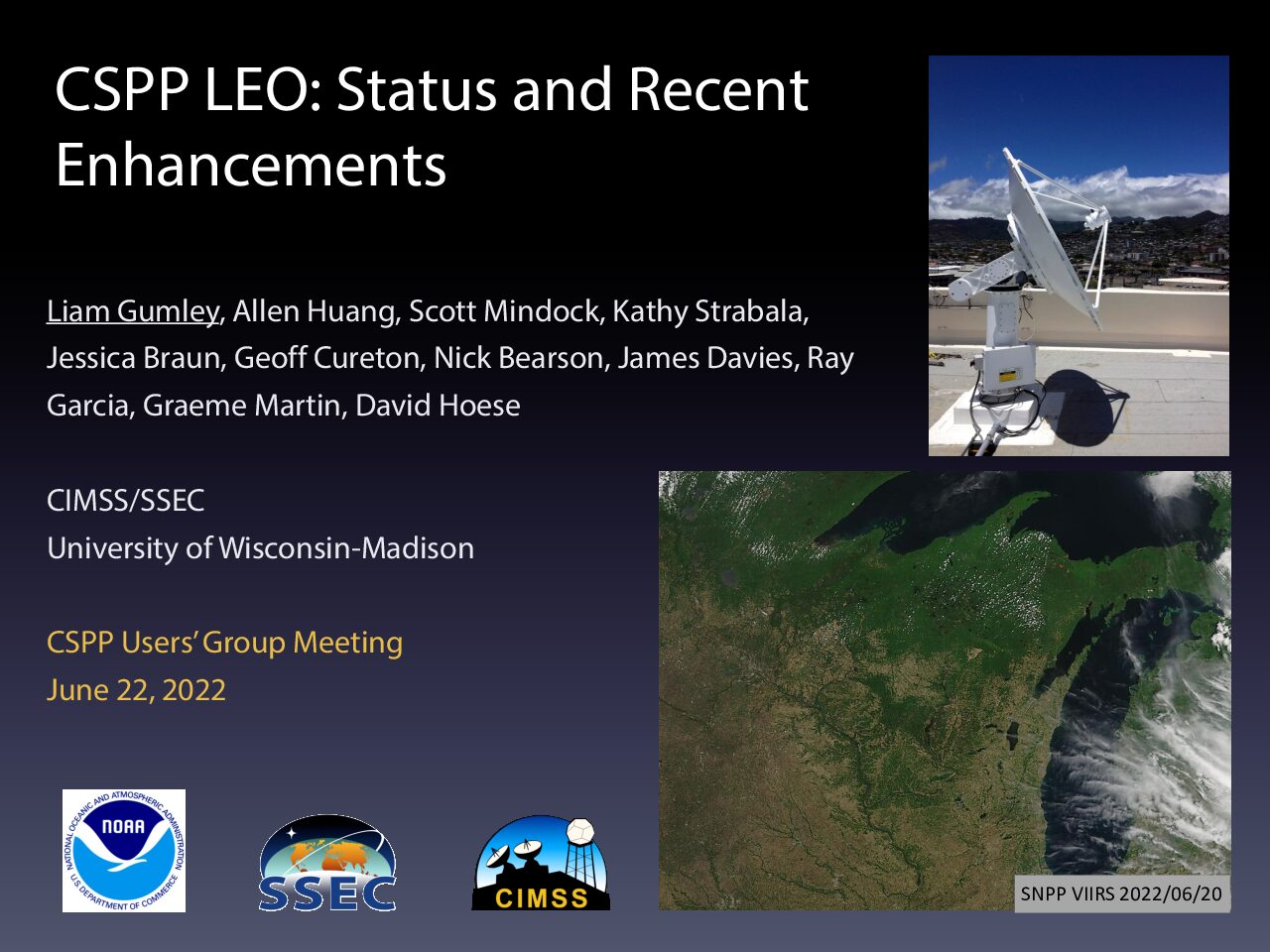 CSPP LEO: Status and Recent Enhancements

Liam Gumley, Allen Huang, Scott Mindock, Kathy Strabala, Jessica Braun, Geoff Cureton, Nick Bearson, James Davies, Ray Garcia, Graeme Martin, David Hoese

CIMSS/SSEC
University of Wisconsin-Madison

CSPP Users' Group Meeting
June 22, 2022

NATIONAL OCEANIC AND ATMOSPHERIC ADMINISTRATION
NOAA
U.S. DEPARTMENT OF COMMERCE

SSEC

CIMSS

SNPP VIIRS 2022/06/20